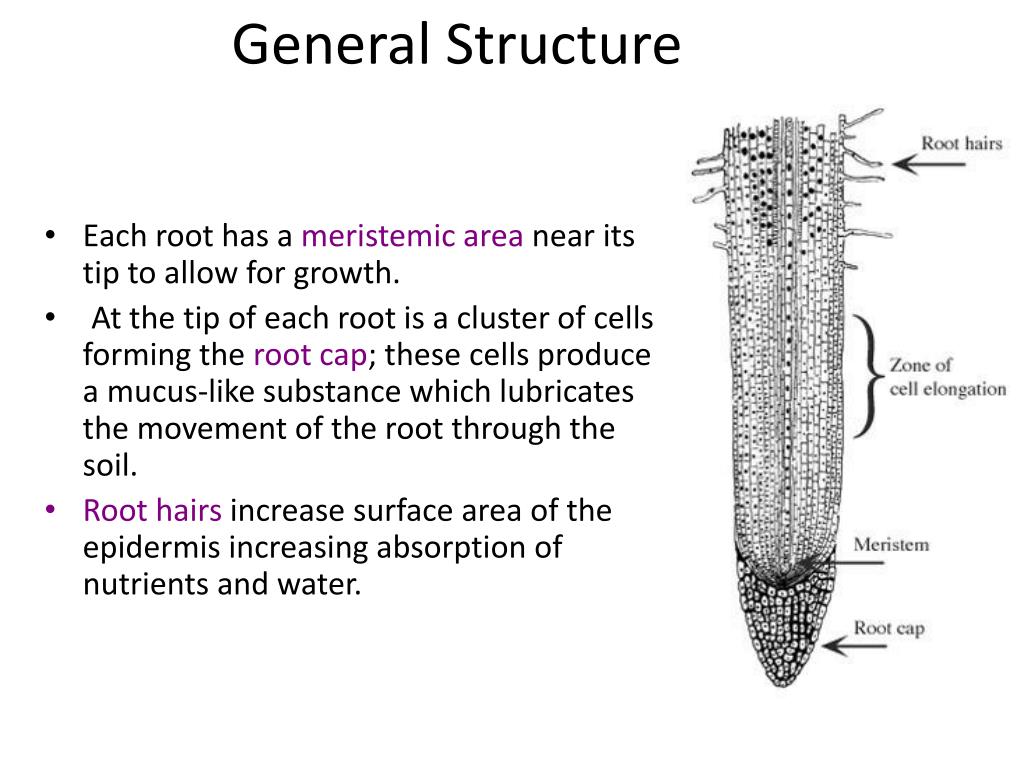 General Structure

• Each root has a meristemic area near its tip to allow for growth.
• At the tip of each root is a cluster of cells forming the root cap; these cells produce a mucus-like substance which lubricates the movement of the root through the soil.
• Root hairs increase surface area of the epidermis increasing absorption of nutrients and water.

Root hairs

Zone of cell elongation

Meristem

Root cap